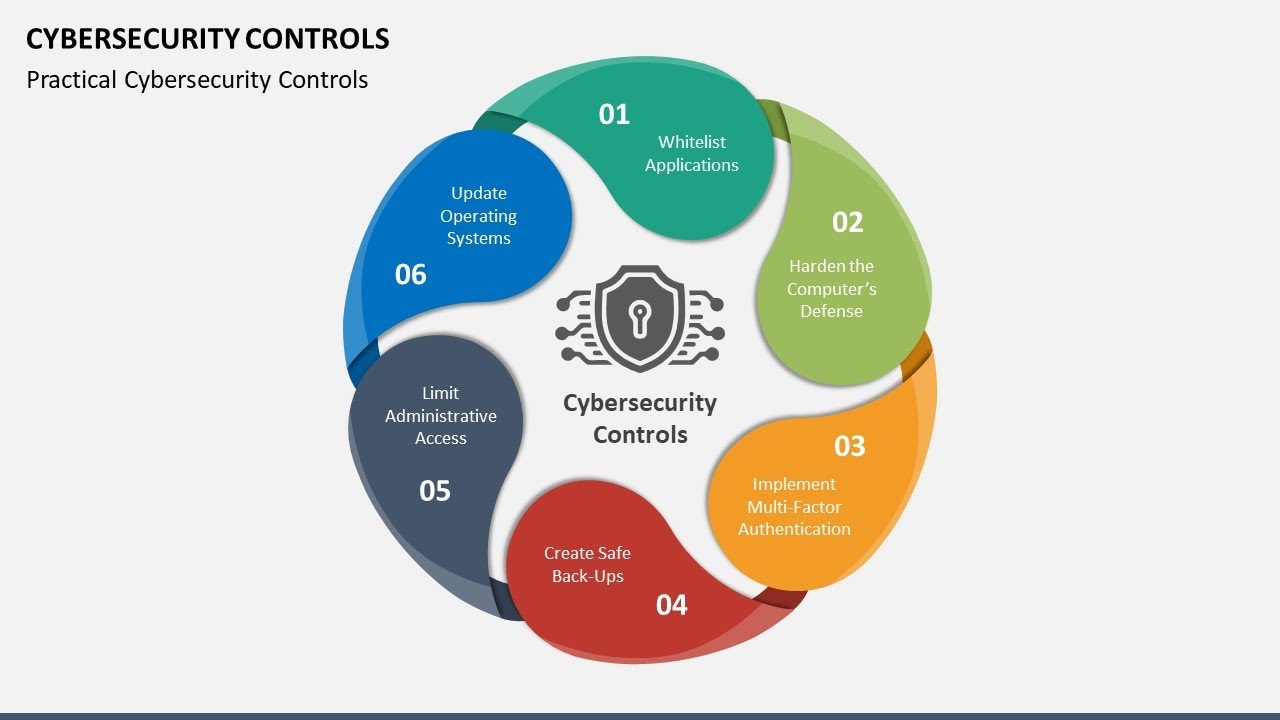 CYBERSECURITY CONTROLS

Practical Cybersecurity Controls

01
Whitelist Applications

02
Harden the Computer's Defense

03
Implement Multi-Factor Authentication

04
Create Safe Back-Ups

05
Limit Administrative Access

06
Update Operating Systems

Cybersecurity Controls